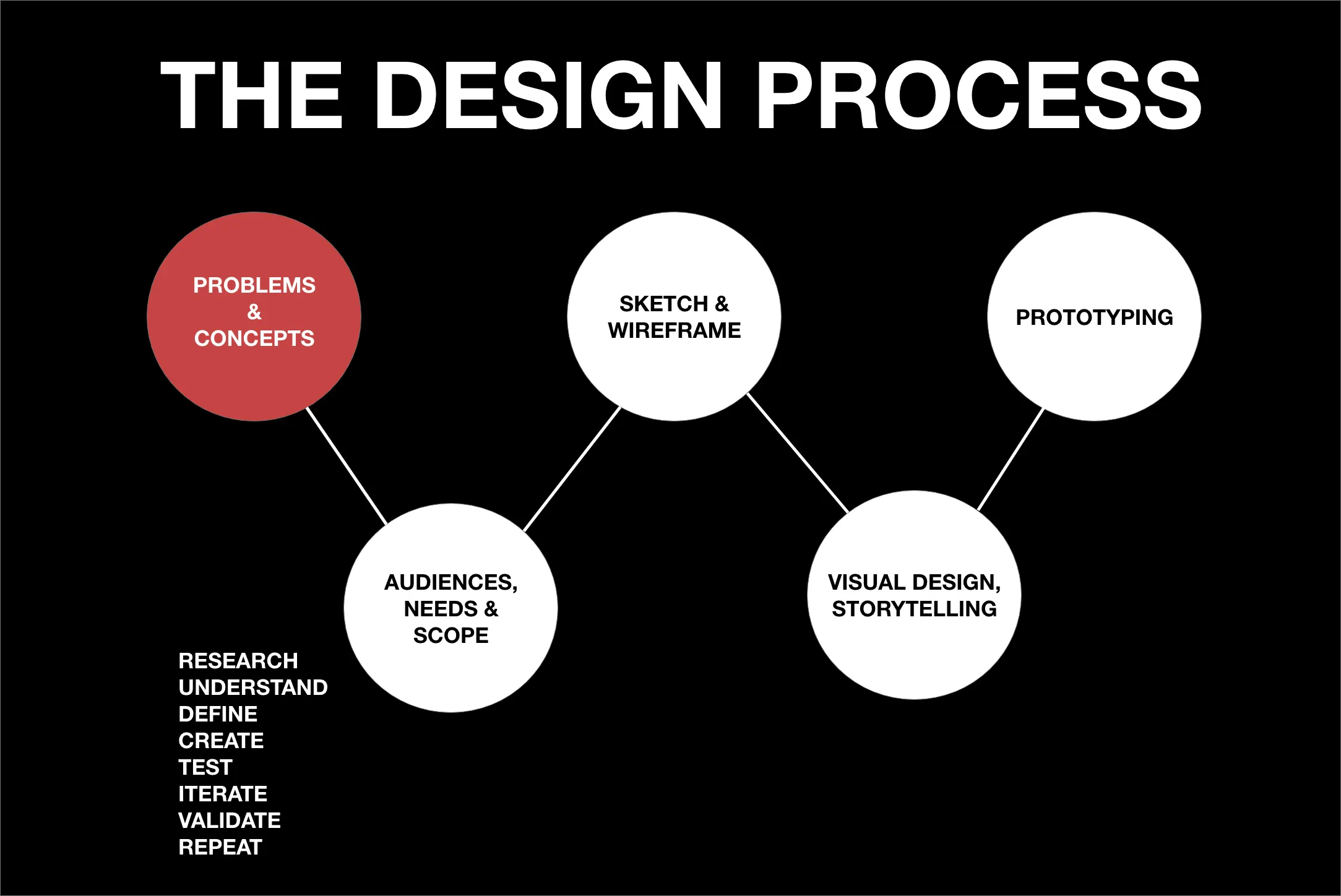 THE DESIGN PROCESS

PROBLEMS & CONCEPTS

AUDIENCES, NEEDS & SCOPE

SKETCH & WIREFRAME

VISUAL DESIGN, STORYTELLING

PROTOTYPING

RESEARCH
UNDERSTAND
DEFINE
CREATE
TEST
ITERATE
VALIDATE
REPEAT